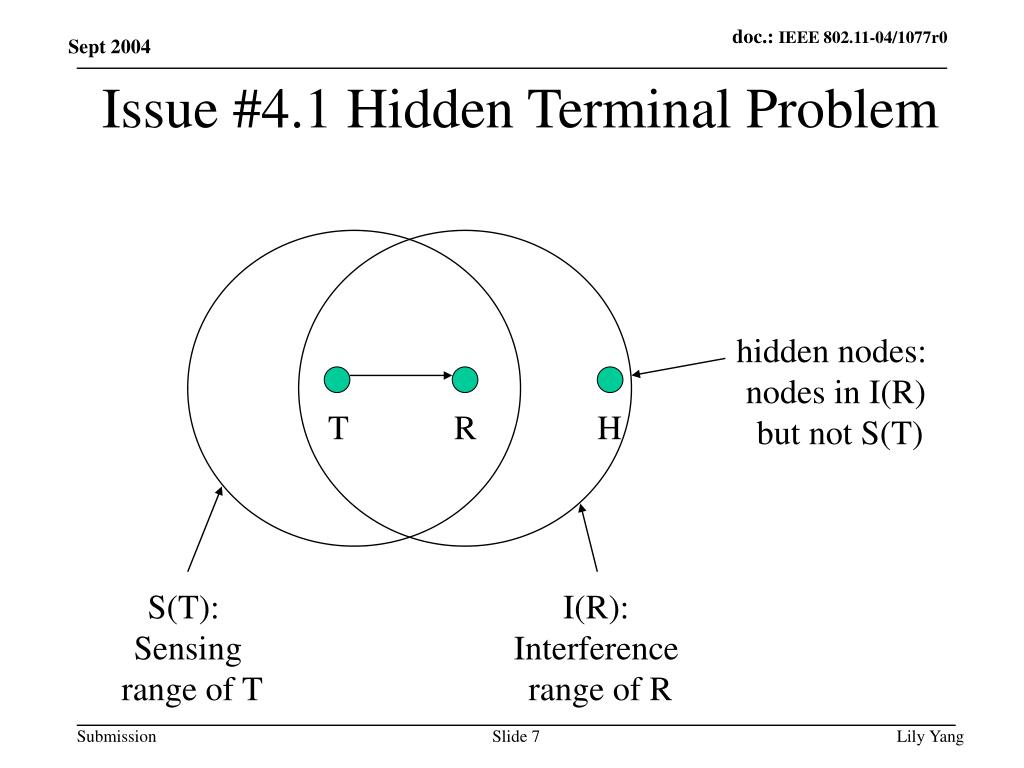 Sept 2004

doc.: IEEE 802.11-04/1077r0

Issue #4.1 Hidden Terminal Problem

T

R

H

hidden nodes: nodes in I(R) but not S(T)

S(T): Sensing range of T

I(R): Interference range of R

Submission

Slide 7

Lily Yang